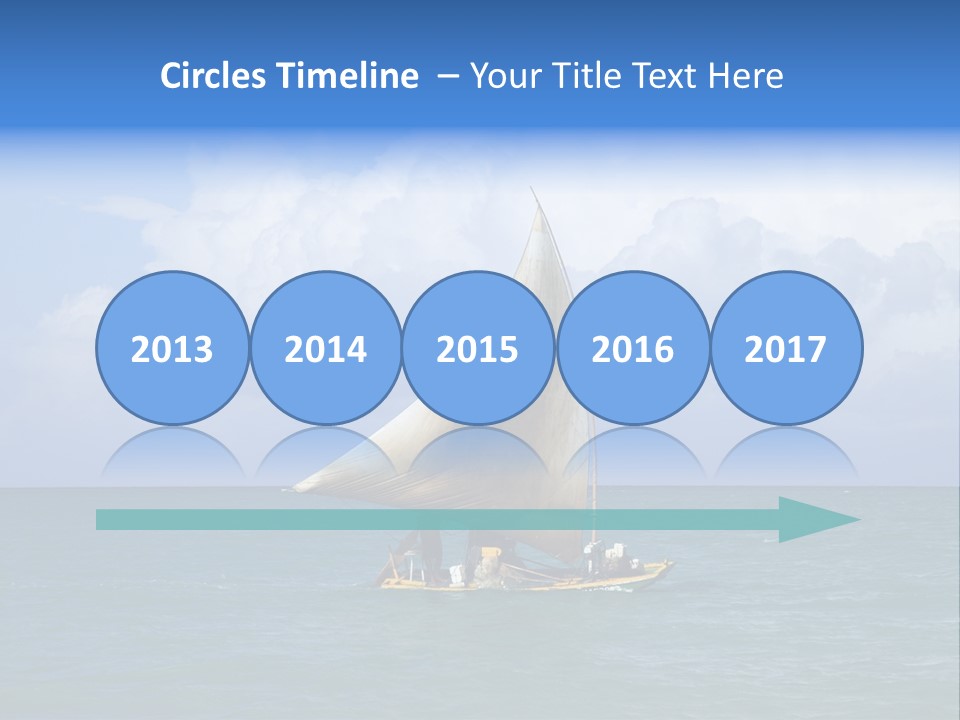 Circles Timeline – Your Title Text Here

2013

2014

2015

2016

2017